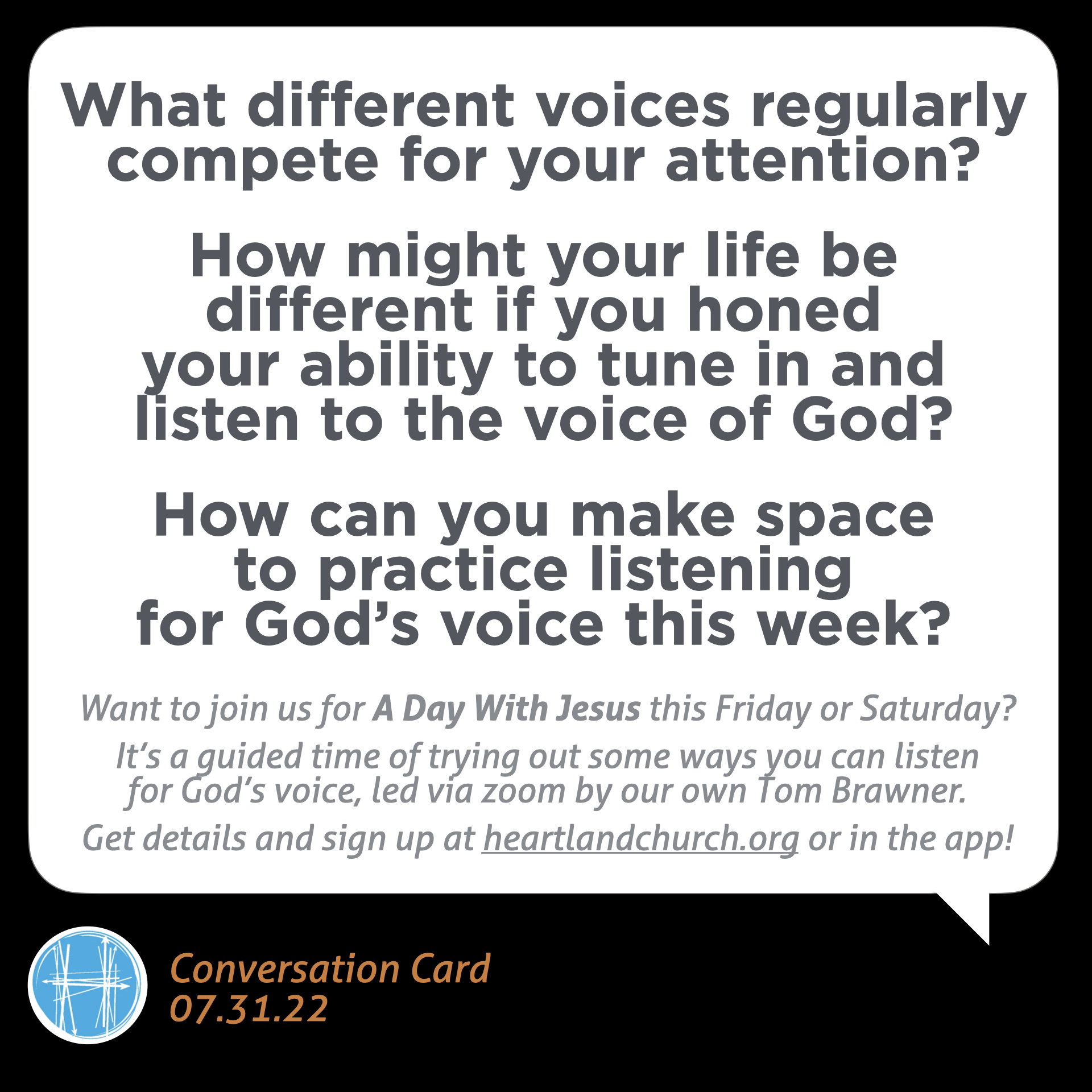 What different voices regularly compete for your attention?

How might your life be different if you honed your ability to tune in and listen to the voice of God?

How can you make space to practice listening for God's voice this week?

Want to join us for A Day With Jesus this Friday or Saturday?

It's a guided time of trying out some ways you can listen for God's voice, led via zoom by our own Tom Brawner.

Get details and sign up at heartlandchurch.org or in the app!

Conversation Card
07.31.22